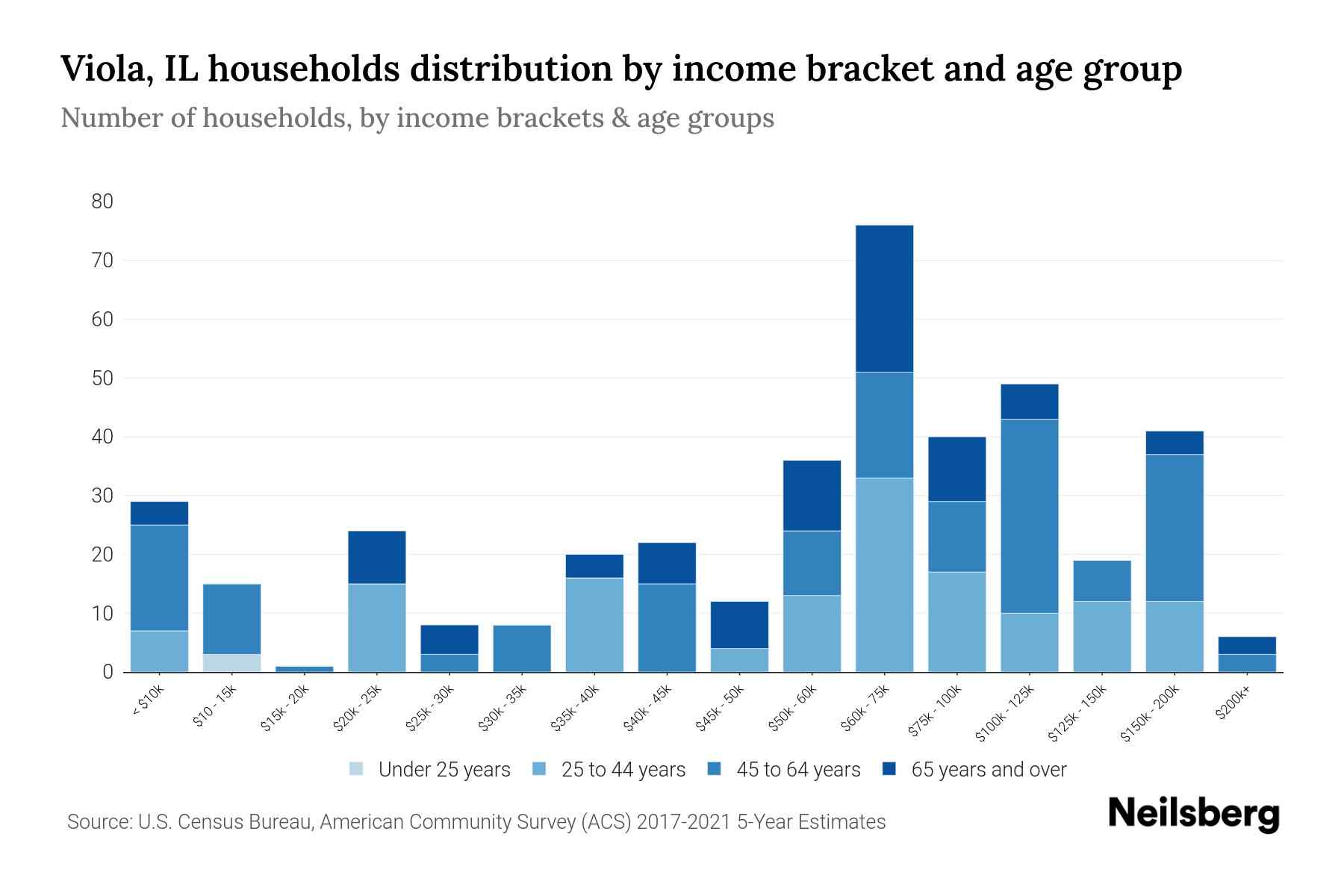 Viola, IL households distribution by income bracket and age group

Number of households, by income brackets & age groups

80
70
60
50
40
30
20
10
0

< $10k
$10 - 15k
$15k - 20k
$20k - 25k
$25k - 30k
$30k - 35k
$35k - 40k
$40k - 45k
$45k - 50k
$50k - 60k
$60k - 75k
$75k - 100k
$100k - 125k
$125k - 150k
$150k - 200k
$200k+

Under 25 years
25 to 44 years
45 to 64 years
65 years and over

Source: U.S. Census Bureau, American Community Survey (ACS) 2017-2021 5-Year Estimates

Neilsberg